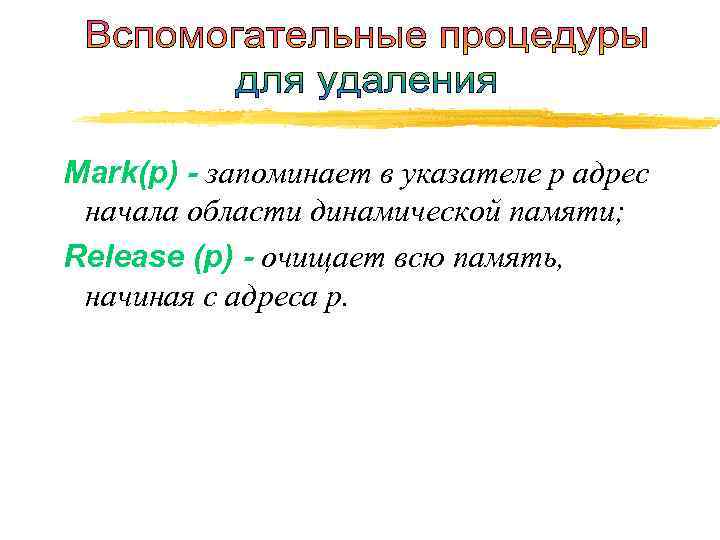 Вспомогательные процедуры для удаления

Mark(p) - запоминает в указателе p адрес начала области динамической памяти;

Release (p) - очищает всю память, начиная с адреса p.